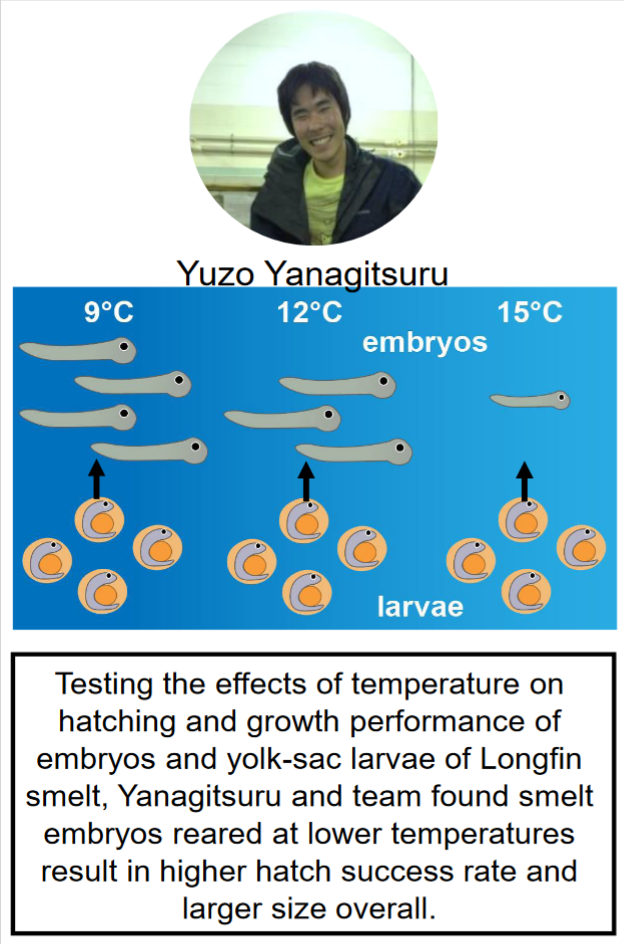 Yuzo Yanagitsuru

9°C
12°C
15°C
embryos
larvae

Testing the effects of temperature on hatching and growth performance of embryos and yolk-sac larvae of Longfin smelt, Yanagitsuru and team found smelt embryos reared at lower temperatures result in higher hatch success rate and larger size overall.